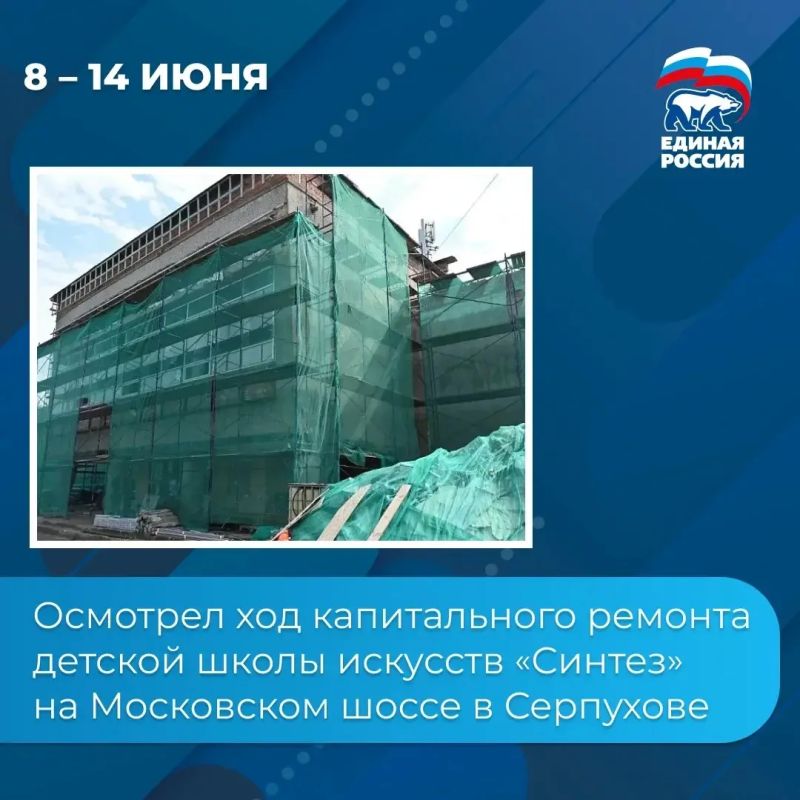 8 – 14 ИЮНЯ

ЕДИНАЯ РОССИЯ

Осмотрел ход капитального ремонта детской школы искусств «Синтез» на Московском шоссе в Серпухове